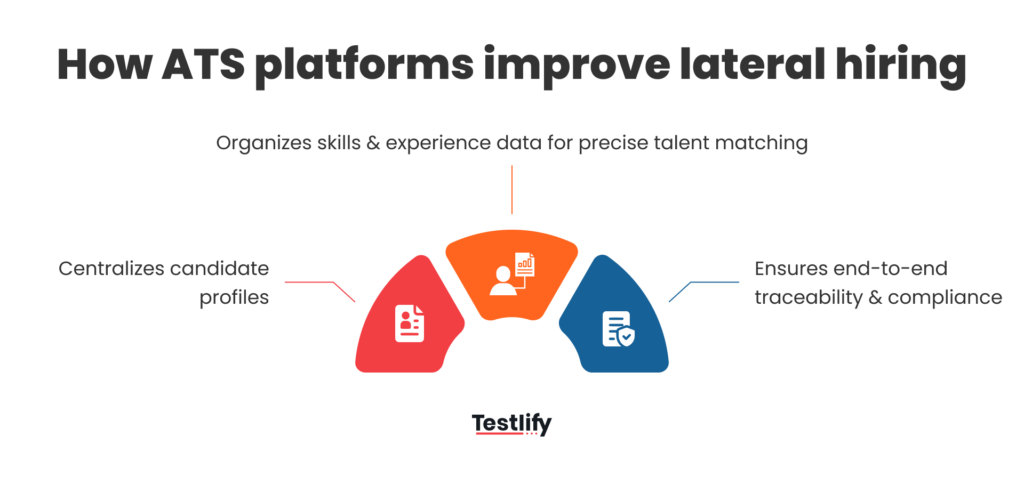 How ATS platforms improve lateral hiring

Organizes skills & experience data for precise talent matching

Centralizes candidate profiles

Ensures end-to-end traceability & compliance

Testlify